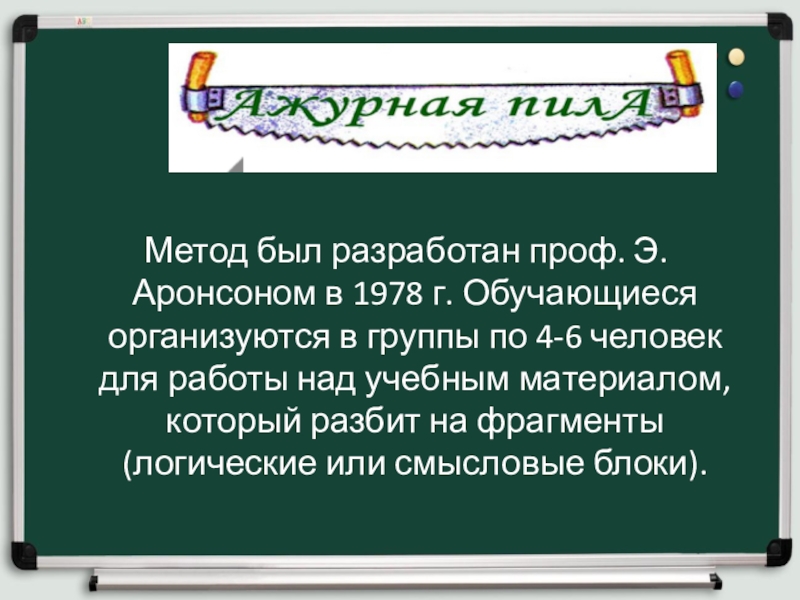 Ажурная пилА

Метод был разработан проф. Э. Аронсоном в 1978 г. Обучающиеся организуются в группы по 4-6 человек для работы над учебным материалом, который разбит на фрагменты (логические или смысловые блоки).